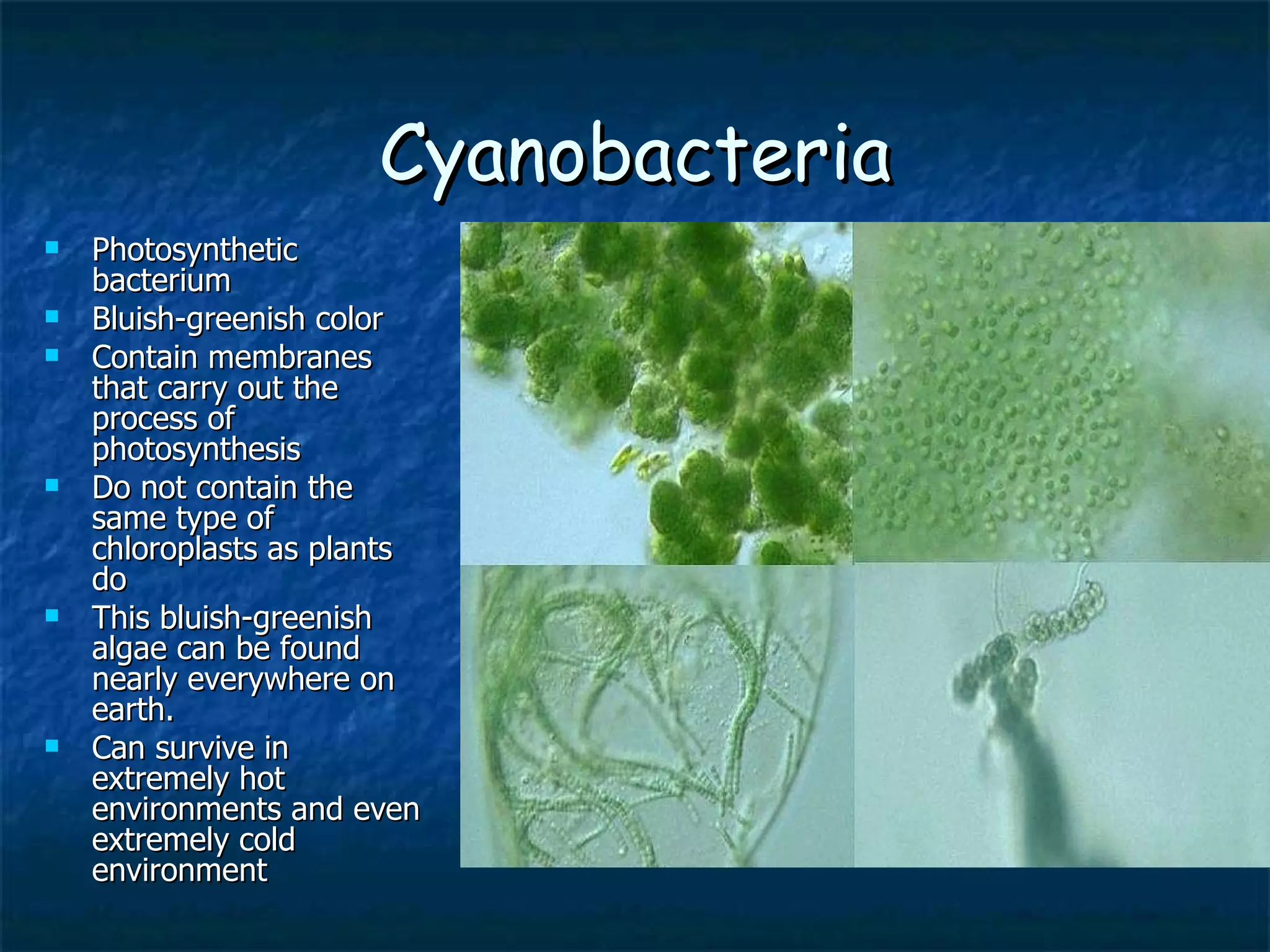 Cyanobacteria

- Photosynthetic bacterium
- Bluish-greenish color
- Contain membranes that carry out the process of photosynthesis
- Do not contain the same type of chloroplasts as plants do
- This bluish-greenish algae can be found nearly everywhere on earth.
- Can survive in extremely hot environments and even extremely cold environment